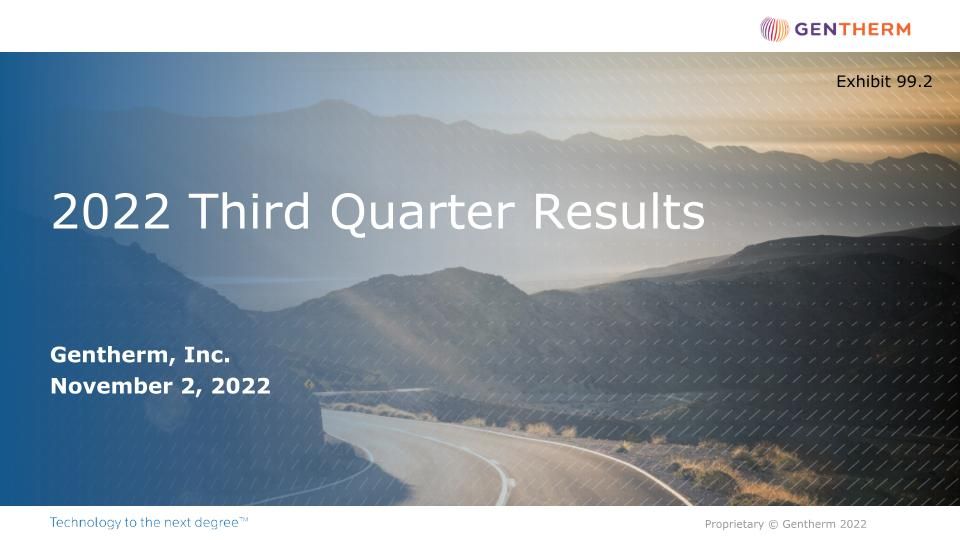 GENTHERM

Exhibit 99.2

2022 Third Quarter Results

Gentherm, Inc.
November 2, 2022

Technology to the next degree™

Proprietary © Gentherm 2022